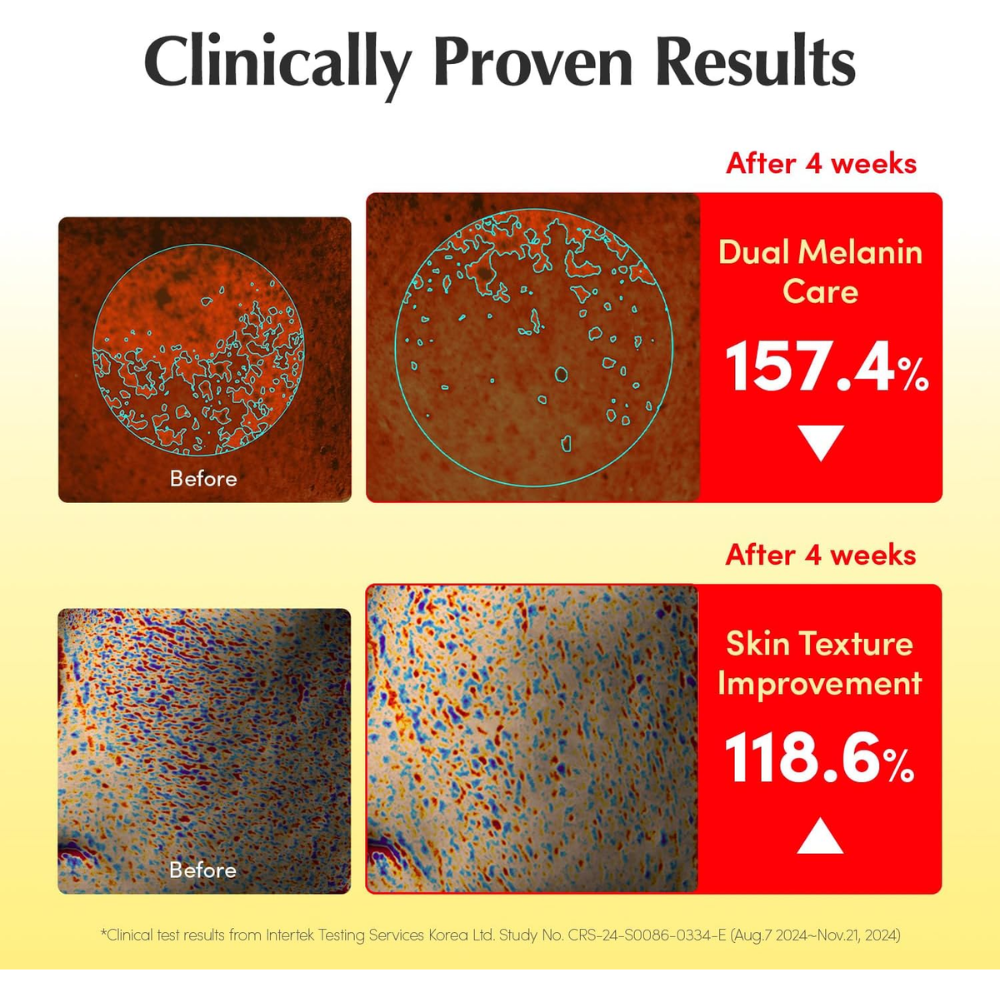 Clinically Proven Results

After 4 weeks

Before

Dual Melanin Care

157.4%

▼

After 4 weeks

Before

Skin Texture Improvement

118.6%

▲

*Clinical test results from Intertek Testing Services Korea Ltd. Study No. CRS-24-S0086-0334-E (Aug.7 2024~Nov.21, 2024)